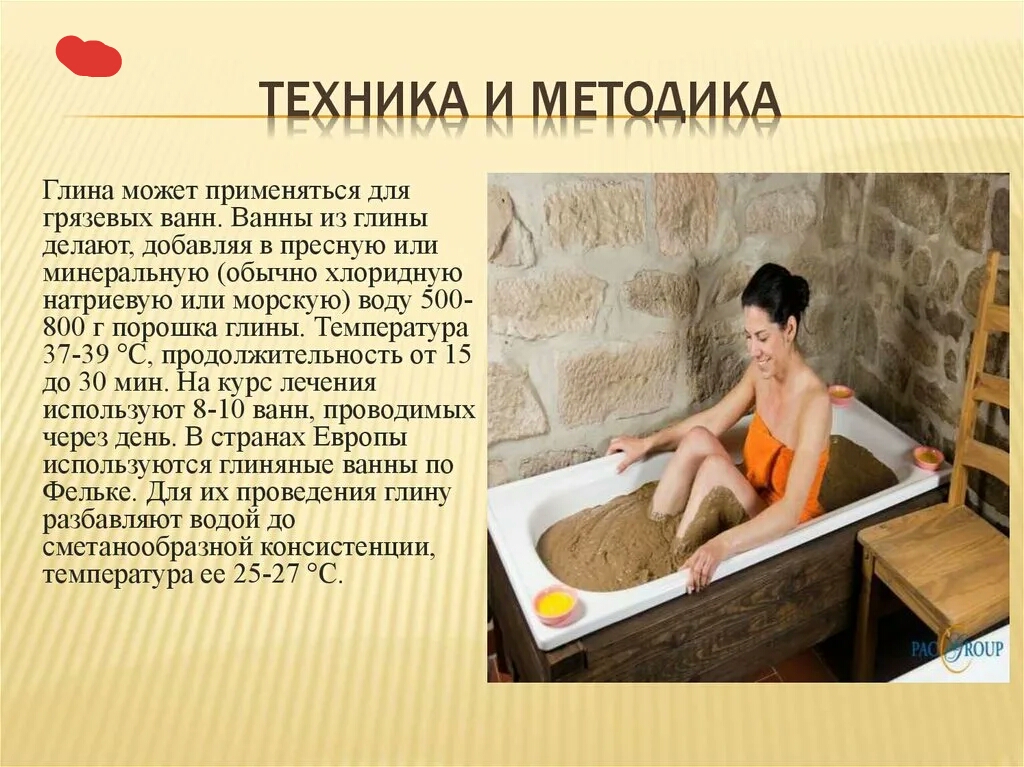 ТЕХНИКА И МЕТОДИКА

Глина может применяться для грязевых ванн. Ванны из глины делают, добавляя в пресную или минеральную (обычно хлоридную натриевую или морскую) воду 500-800 г порошка глины. Температура 37-39 °С, продолжительность от 15 до 30 мин. На курс лечения используют 8-10 ванн, проводимых через день. В странах Европы используются глиняные ванны по Фельке. Для их проведения глину разбавляют водой до сметанообразной консистенции, температура ее 25-27 °С.

PAC GROUP